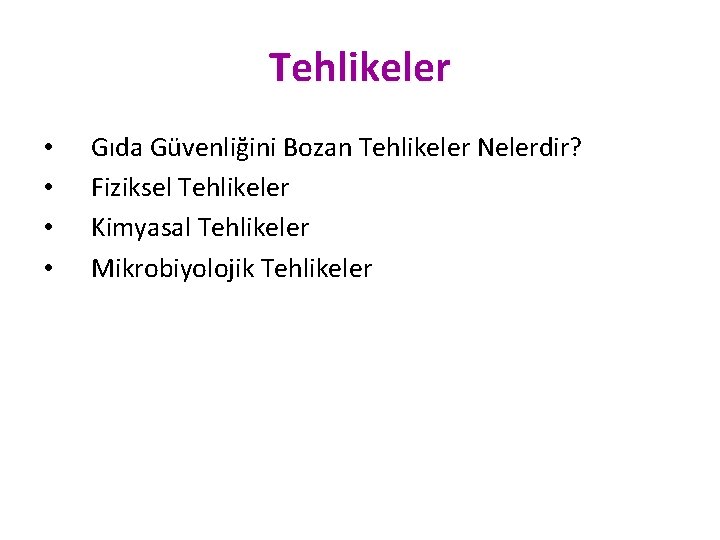 Tehlikeler

• Gıda Güvenliğini Bozan Tehlikeler Nelerdir?
• Fiziksel Tehlikeler
• Kimyasal Tehlikeler
• Mikrobiyolojik Tehlikeler